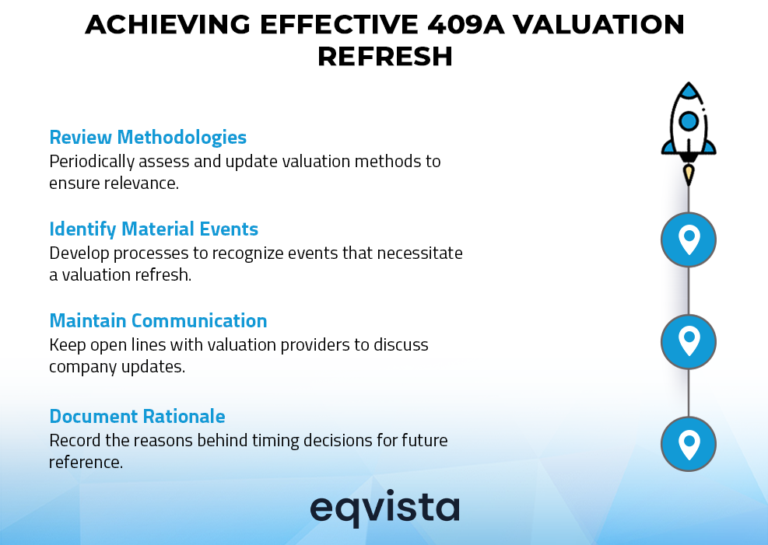 ACHIEVING EFFECTIVE 409A VALUATION REFRESH

Review Methodologies
Periodically assess and update valuation methods to ensure relevance.

Identify Material Events
Develop processes to recognize events that necessitate a valuation refresh.

Maintain Communication
Keep open lines with valuation providers to discuss company updates.

Document Rationale
Record the reasons behind timing decisions for future reference.

eqvista